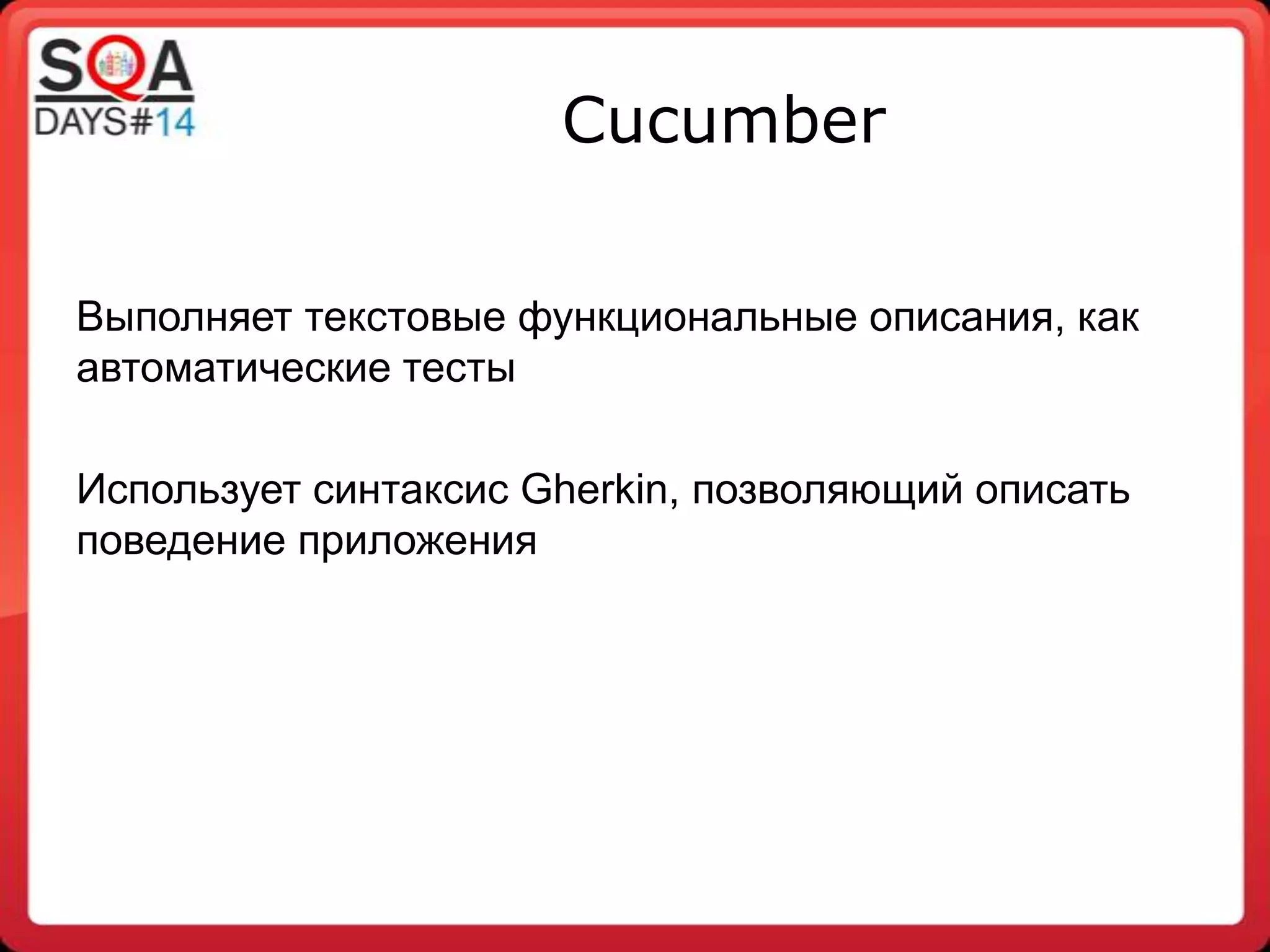 SQA
DAYS#14

Cucumber

Выполняет текстовые функциональные описания, как автоматические тесты

Использует синтаксис Gherkin, позволяющий описать поведение приложения